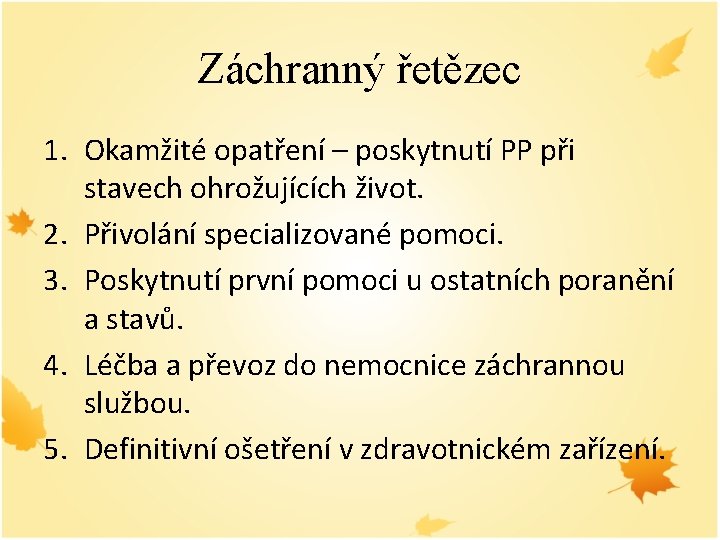 Záchranný řetězec

1. Okamžité opatření – poskytnutí PP při stavech ohrožujících život.
2. Přivolání specializované pomoci.
3. Poskytnutí první pomoci u ostatních poranění a stavů.
4. Léčba a převoz do nemocnice záchrannou službou.
5. Definitivní ošetření v zdravotnickém zařízení.